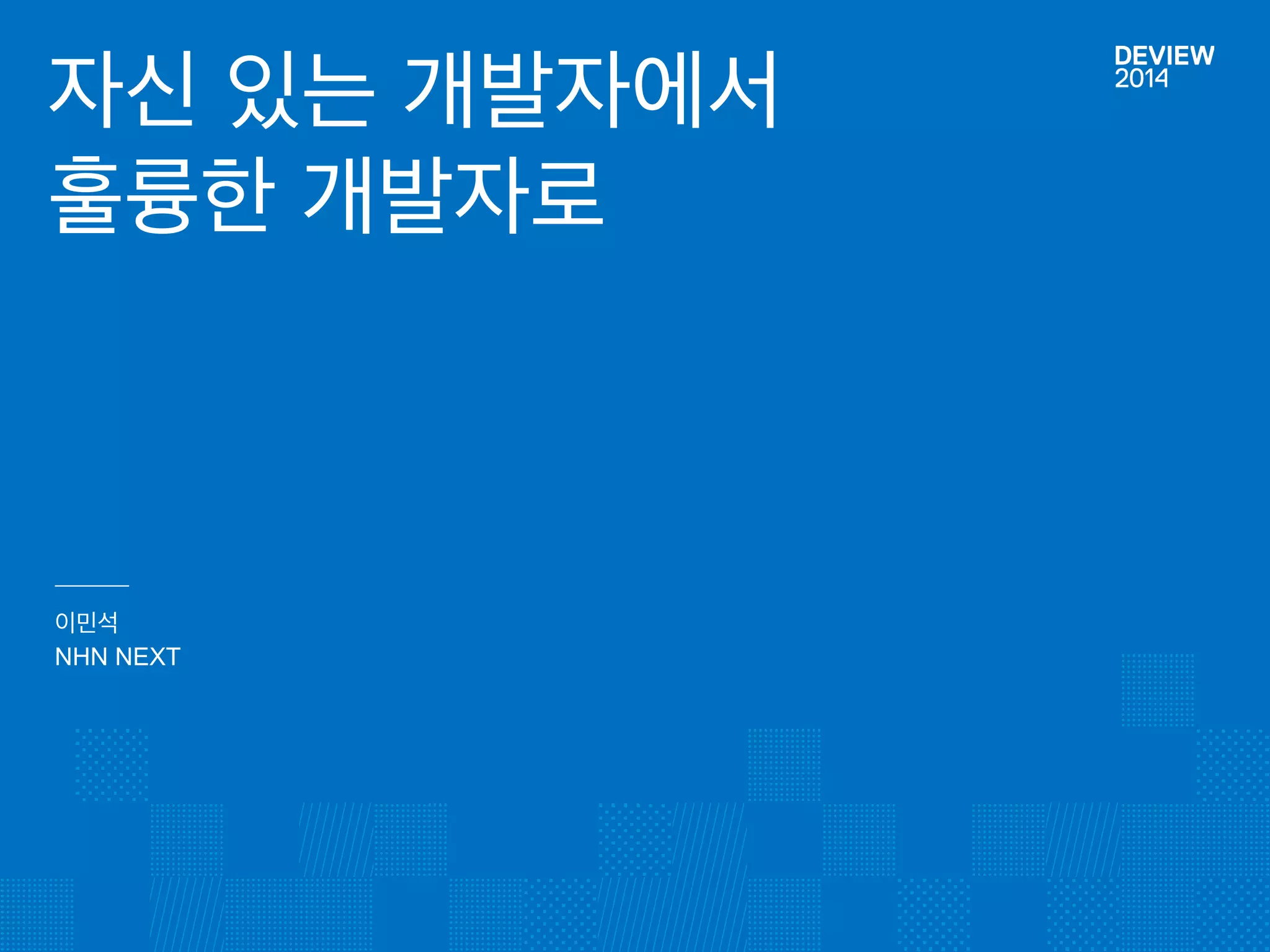 자신 있는 개발자에서
훌륭한 개발자로

DEVIEW
2014

이민석
NHN NEXT